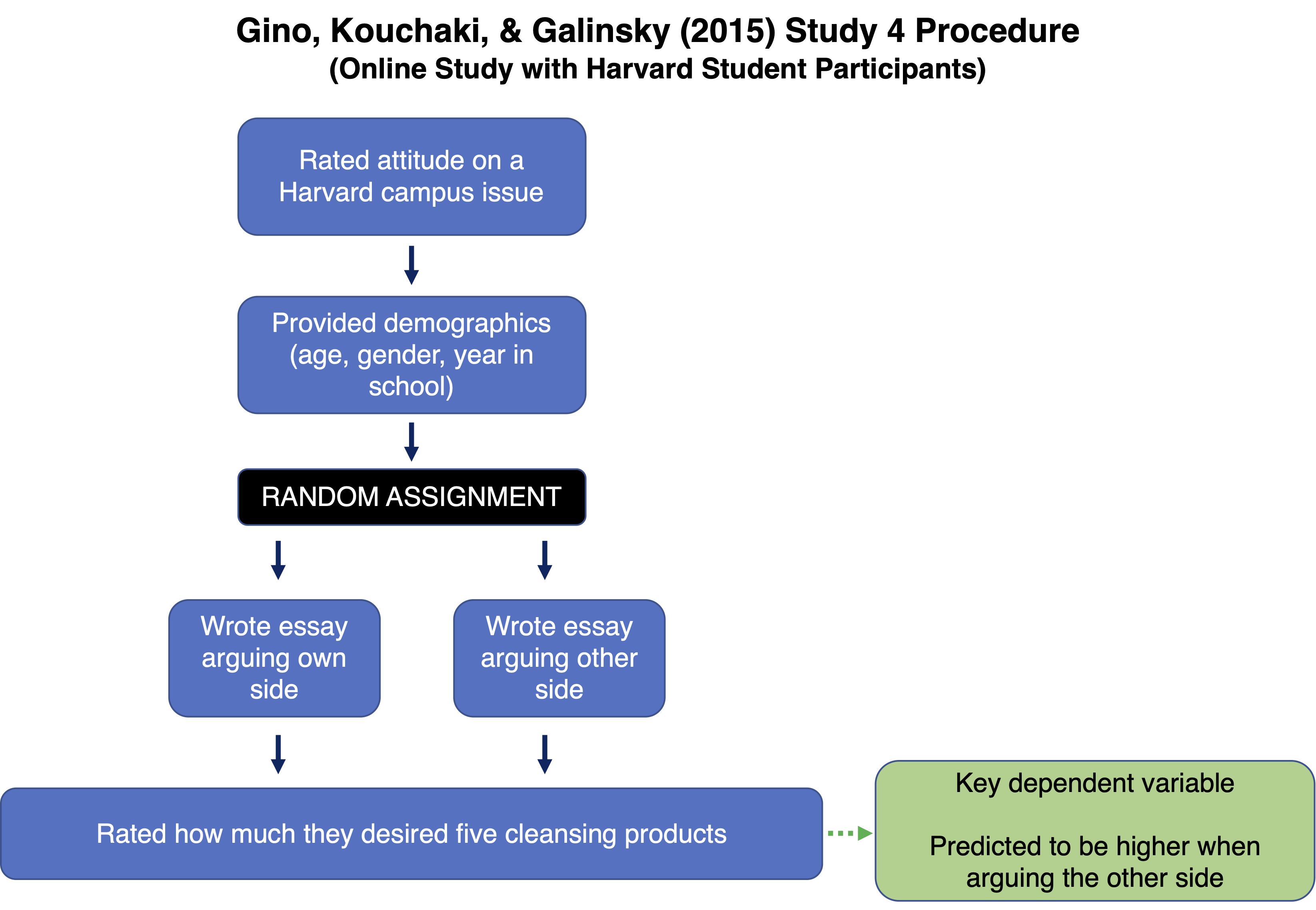 Gino, Kouchaki, & Galinsky (2015) Study 4 Procedure
(Online Study with Harvard Student Participants)

Rated attitude on a Harvard campus issue

Provided demographics (age, gender, year in school)

RANDOM ASSIGNMENT

Wrote essay arguing own side

Wrote essay arguing other side

Rated how much they desired five cleansing products

Key dependent variable

Predicted to be higher when arguing the other side